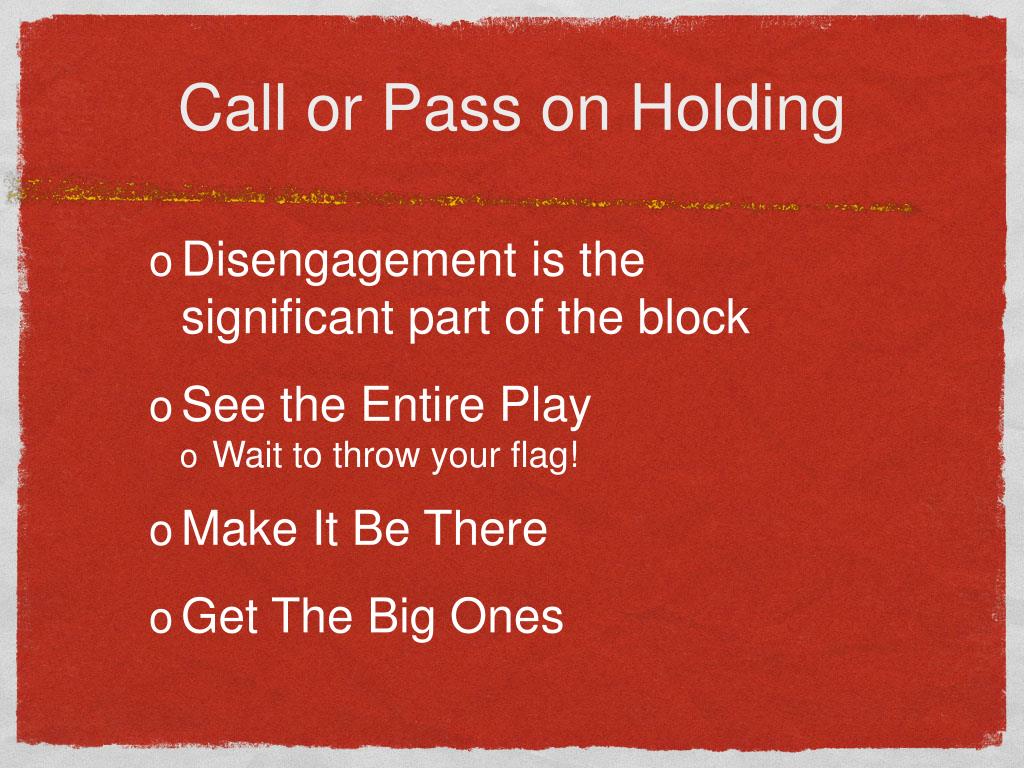 Call or Pass on Holding

o Disengagement is the significant part of the block

o See the Entire Play
  o Wait to throw your flag!

o Make It Be There

o Get The Big Ones